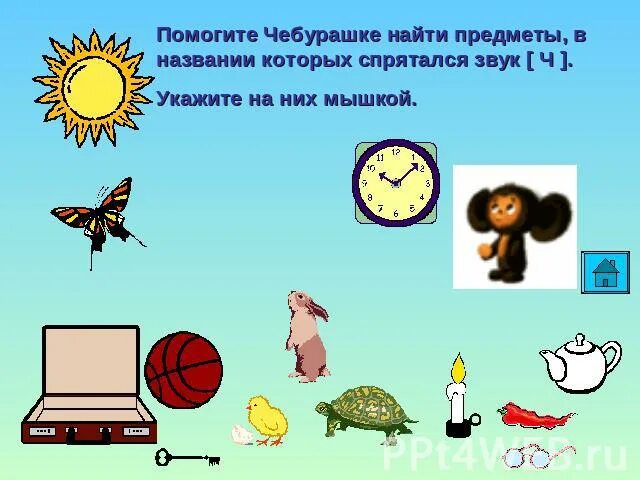 Помогите Чебурашке найти предметы, в названии которых спрятался звук [ Ч ].

Укажите на них мышкой.

12 1 2 3 4 5 6 7 8 9 10 11

PPt4WEB.ru